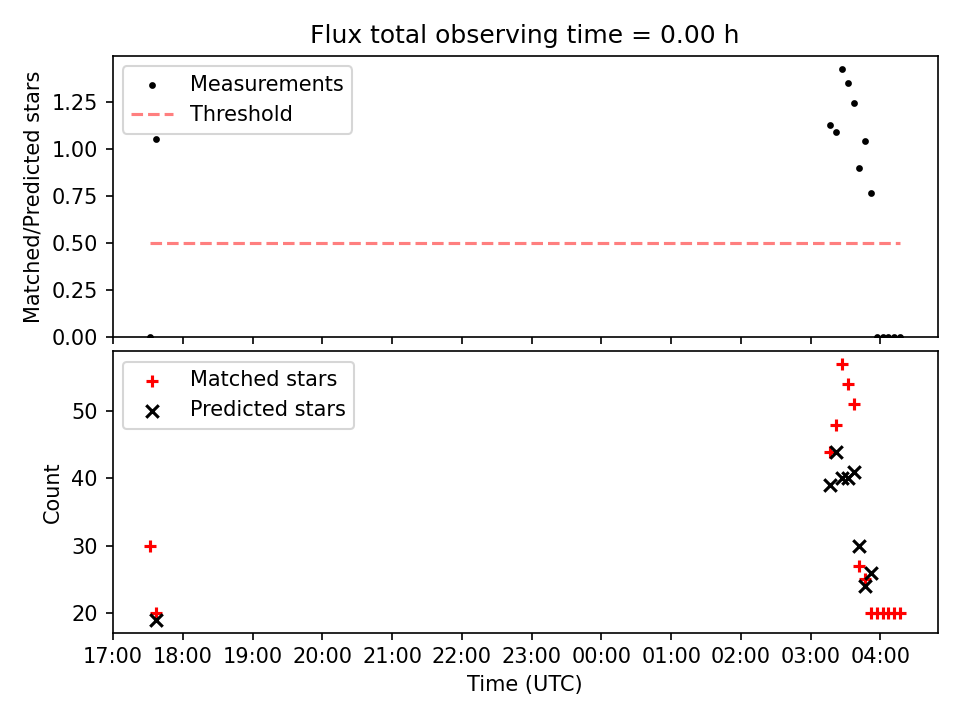 Flux total observing time = 0.00 h

Measurements
Threshold

Matched/Predicted stars

1.25
1.00
0.75
0.50
0.25
0.00

Matched stars
Predicted stars

Count

50
40
30
20

17:00 18:00 19:00 20:00 21:00 22:00 23:00 00:00 01:00 02:00 03:00 04:00

Time (UTC)